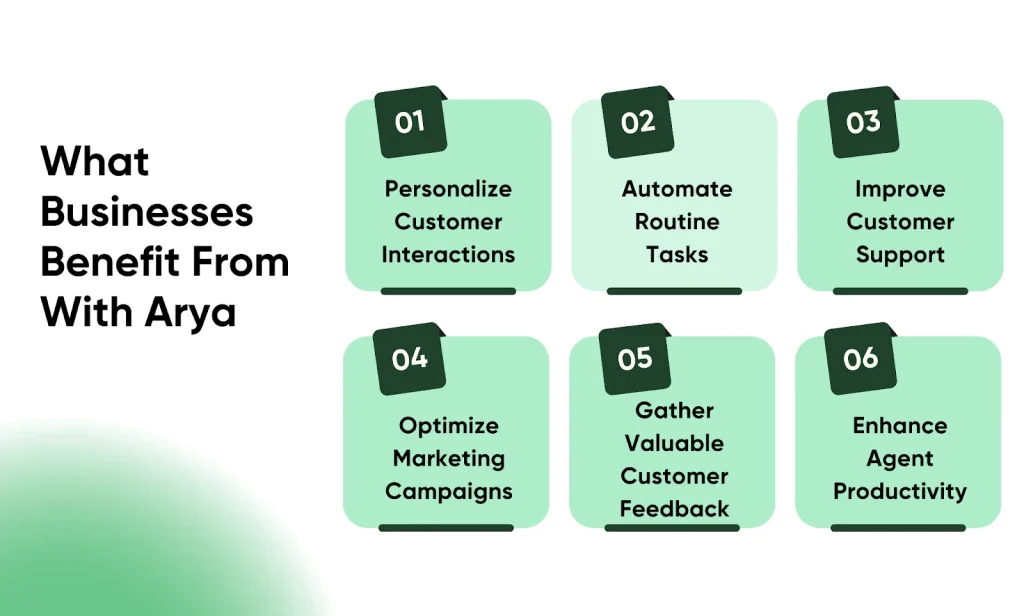 What Businesses Benefit From With Arya

01
Personalize Customer Interactions

02
Automate Routine Tasks

03
Improve Customer Support

04
Optimize Marketing Campaigns

05
Gather Valuable Customer Feedback

06
Enhance Agent Productivity